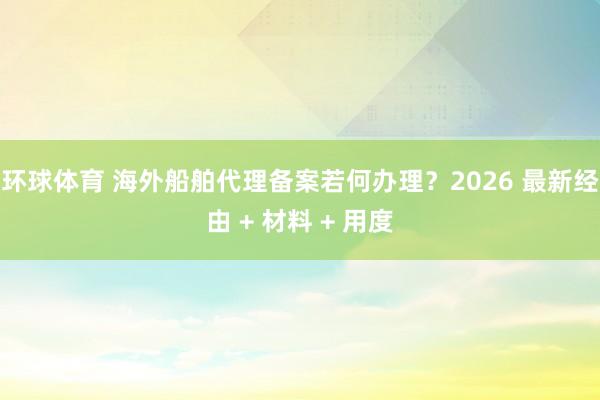 环球体育 海外船舶代理备案若何办理？2026 最新经由 + 材料 + 用度